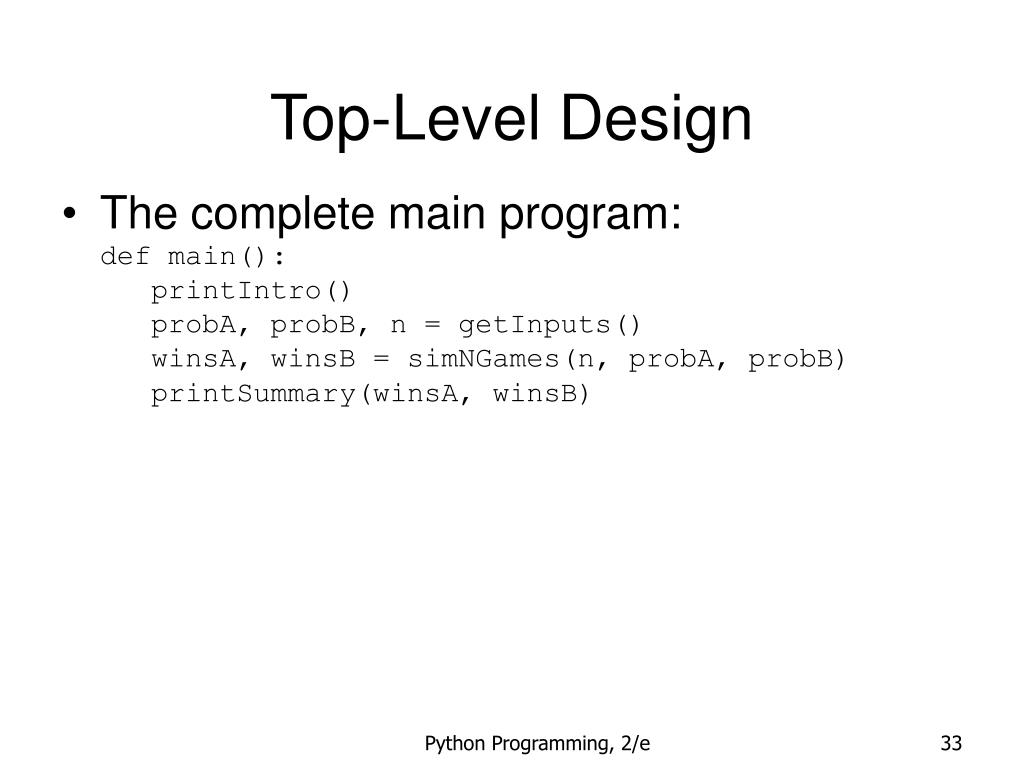 Top-Level Design

• The complete main program:
def main():
    printIntro()
    probA, probB, n = getInputs()
    winsA, winsB = simNGames(n, probA, probB)
    printSummary(winsA, winsB)

Python Programming, 2/e

33